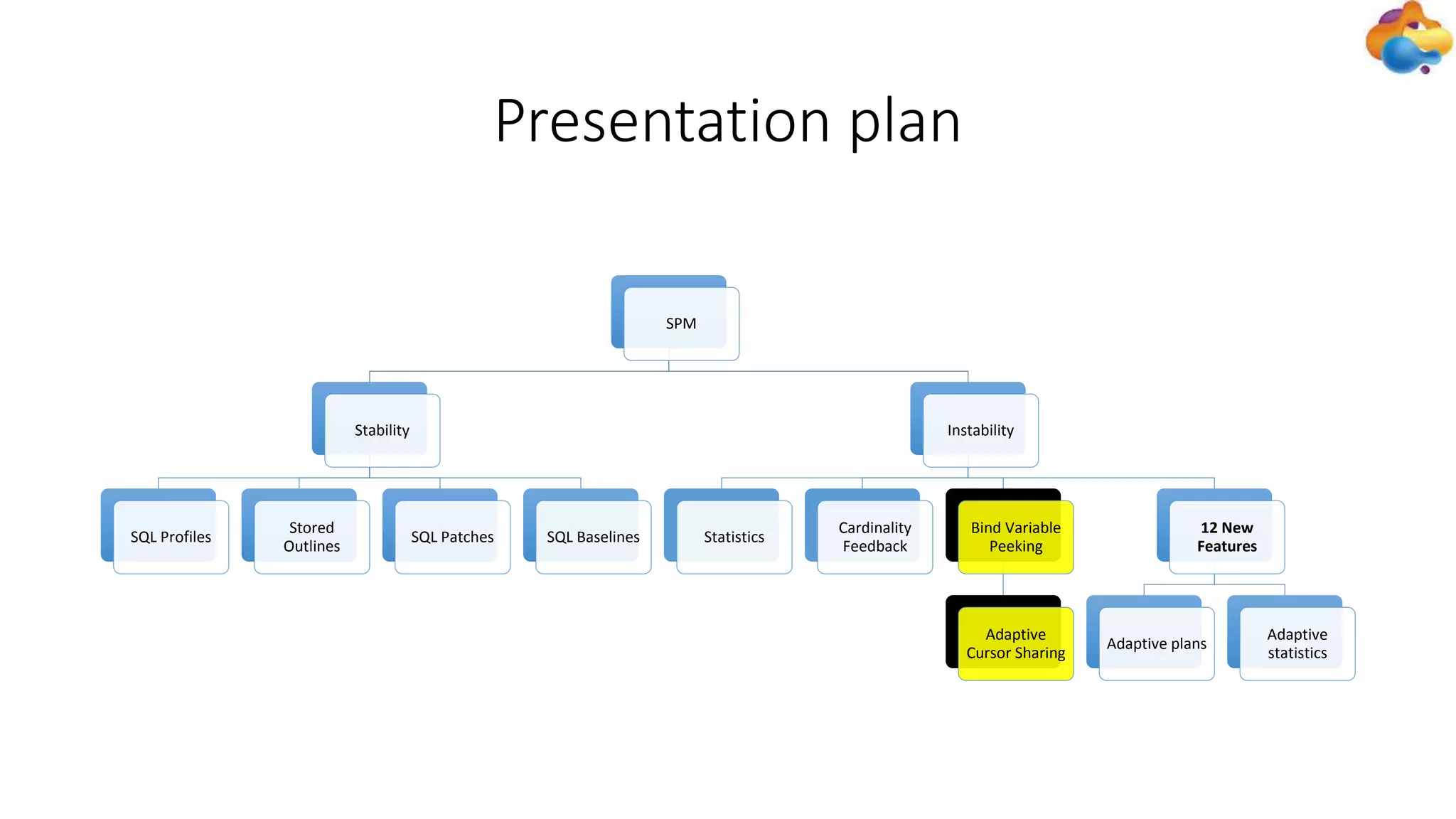 Presentation plan

SPM

Stability

Instability

SQL Profiles

Stored Outlines

SQL Patches

SQL Baselines

Statistics

Cardinality Feedback

Bind Variable Peeking

12 New Features

Adaptive Cursor Sharing

Adaptive plans

Adaptive statistics